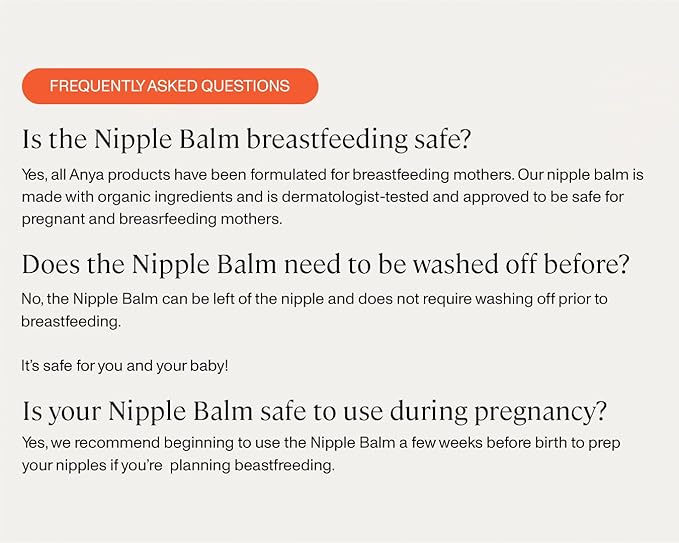 FREQUENTLY ASKED QUESTIONS

Is the Nipple Balm breastfeeding safe?

Yes, all Anya products have been formulated for breastfeeding mothers. Our nipple balm is made with organic ingredients and is dermatologist-tested and approved to be safe for pregnant and breasrfeeding mothers.

Does the Nipple Balm need to be washed off before?

No, the Nipple Balm can be left of the nipple and does not require washing off prior to breastfeeding.

It's safe for you and your baby!

Is your Nipple Balm safe to use during pregnancy?

Yes, we recommend beginning to use the Nipple Balm a few weeks before birth to prep your nipples if you're planning beastfreeding.